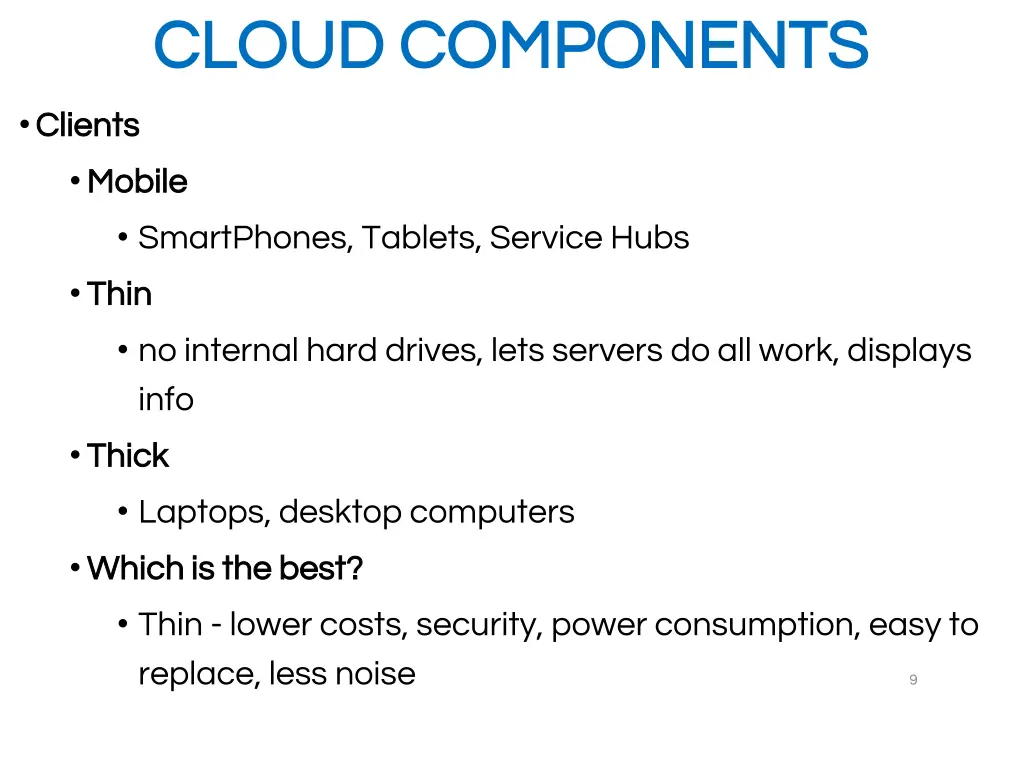 CLOUD COMPONENTS

• Clients

• Mobile

• SmartPhones, Tablets, Service Hubs

• Thin

• no internal hard drives, lets servers do all work, displays info

• Thick

• Laptops, desktop computers

• Which is the best?

• Thin - lower costs, security, power consumption, easy to replace, less noise

9